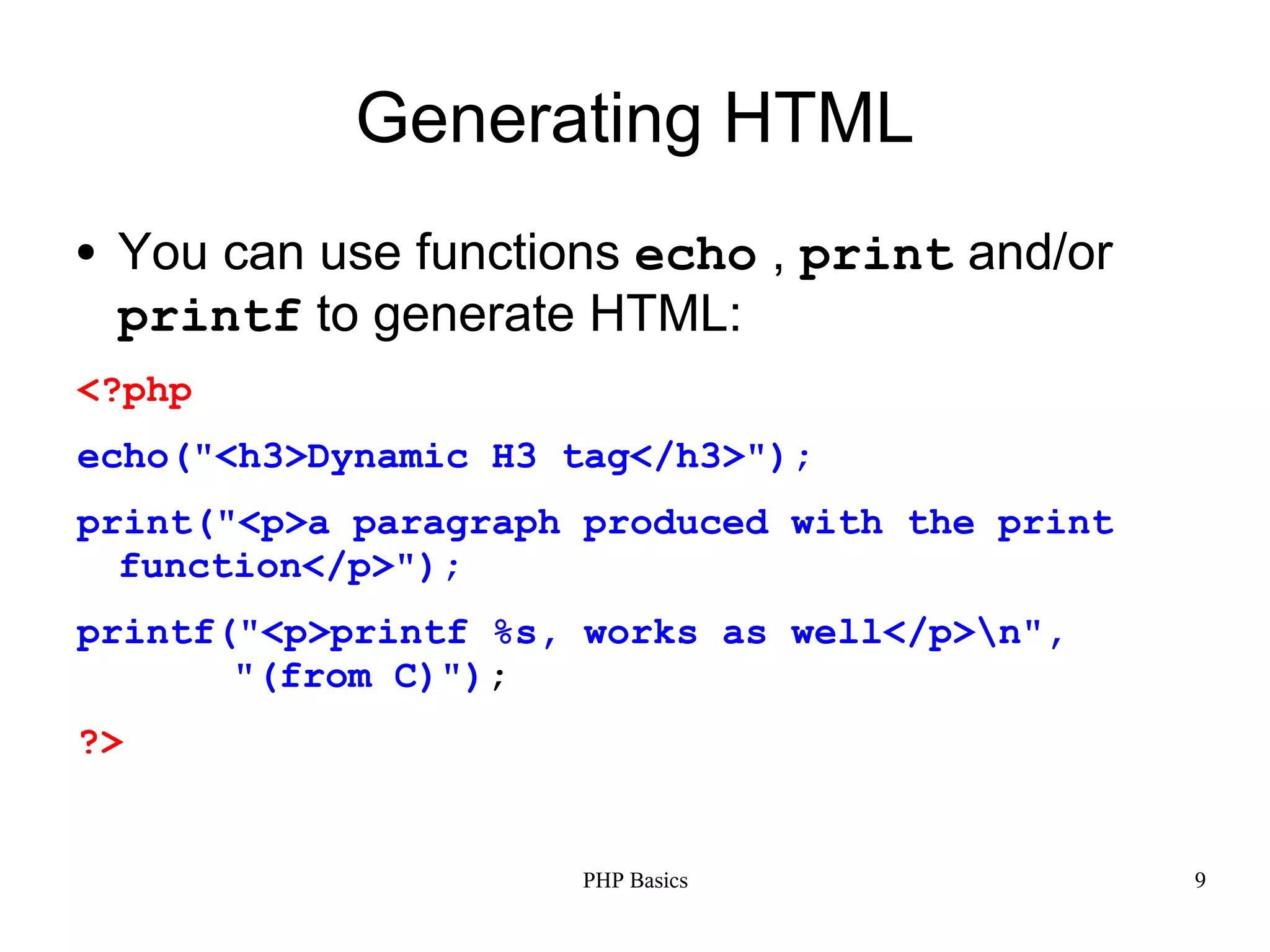 Generating HTML

• You can use functions echo , print and/or printf to generate HTML:

<?php

echo("<h3>Dynamic H3 tag</h3>");

print("<p>a paragraph produced with the print function</p>");

printf("<p>printf %s, works as well</p>\n", "(from C)");

?>

PHP Basics

9